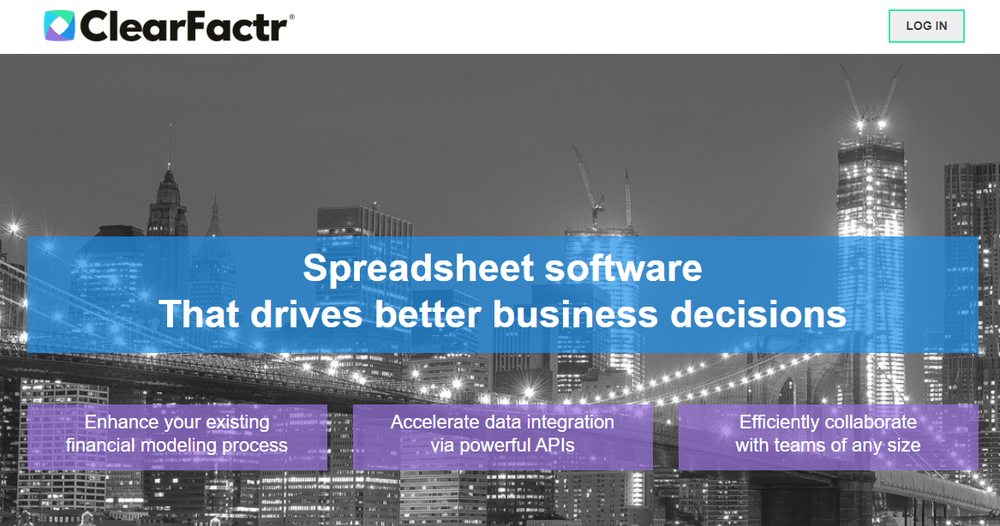 ClearFactr®

LOG IN

Spreadsheet software
That drives better business decisions

Enhance your existing financial modeling process

Accelerate data integration via powerful APIs

Efficiently collaborate with teams of any size